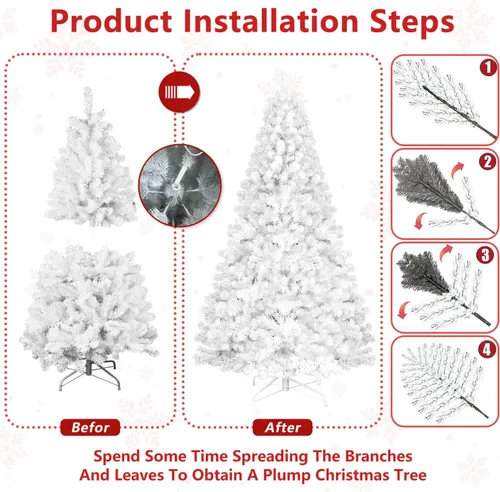 Product Installation Steps

1

2

3

4

Befor

After

Spend Some Time Spreading The Branches And Leaves To Obtain A Plump Christmas Tree